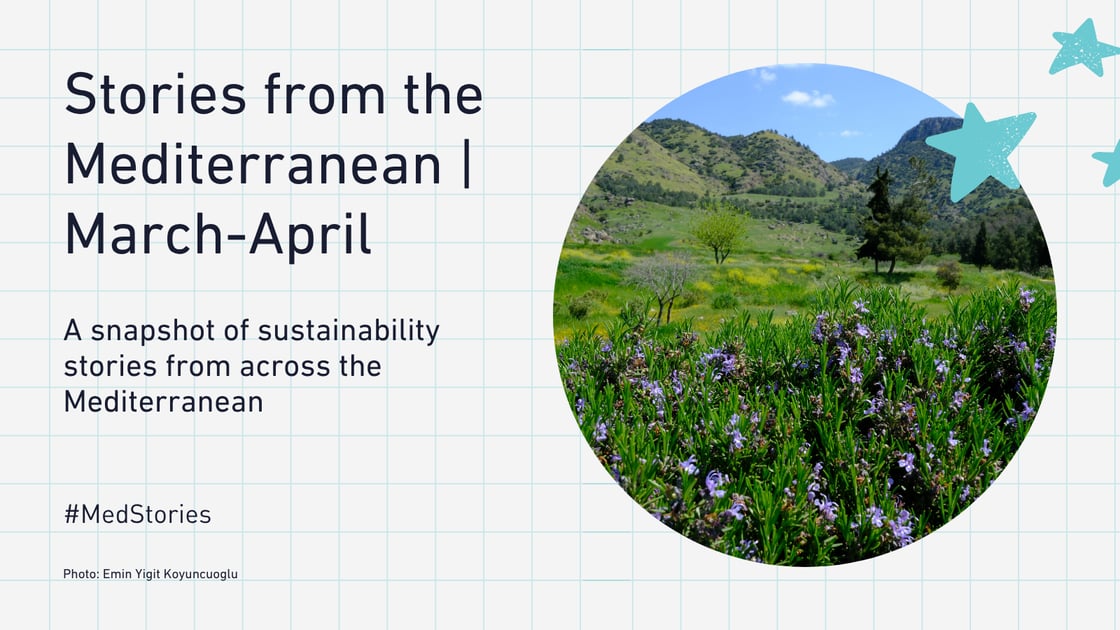 Stories from the Mediterranean | March-April

A snapshot of sustainability stories from across the Mediterranean

#MedStories

Photo: Emin Yigit Koyuncuoglu